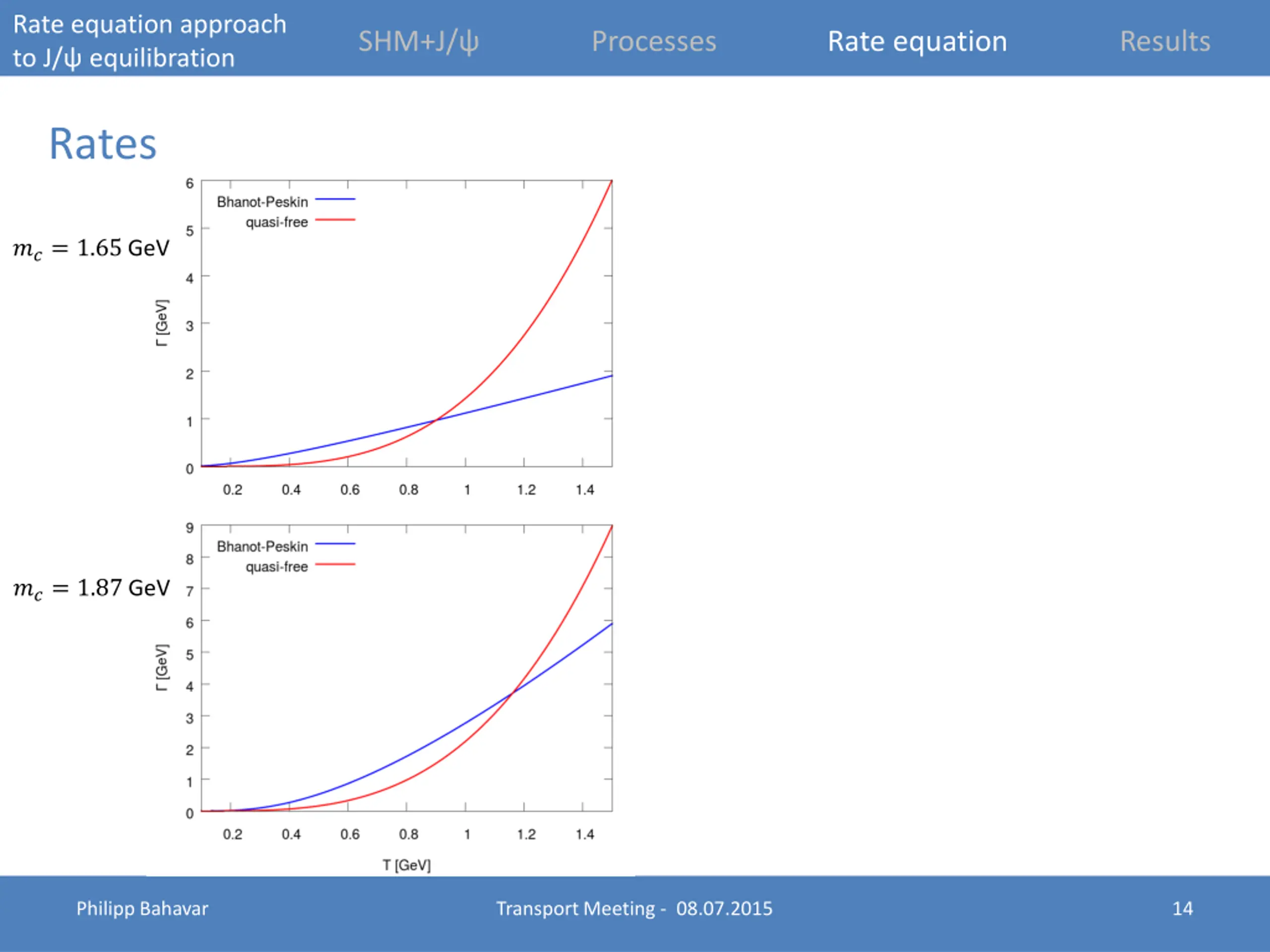 Rate equation approach to J/ψ equilibration

SHM+J/ψ

Processes

Rate equation

Results

Rates

$m_c = 1.65$ GeV

Bhanot-Peskin

quasi-free

Γ [GeV]

6

5

4

3

2

1

0

0.2

0.4

0.6

0.8

1

1.2

1.4

$m_c = 1.87$ GeV

Bhanot-Peskin

quasi-free

Γ [GeV]

9

8

7

6

5

4

3

2

1

0

0.2

0.4

0.6

0.8

1

1.2

1.4

T [GeV]

Philipp Bahavar

Transport Meeting - 08.07.2015

14